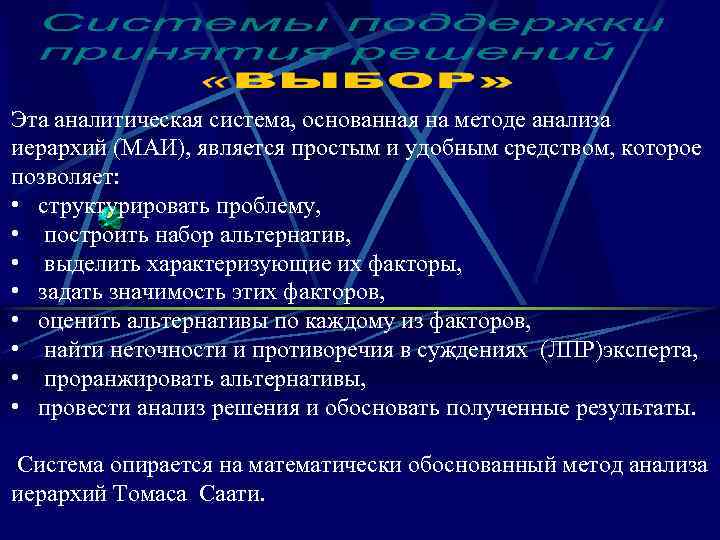 Системы поддержки принятия решений
«ВЫБОР»

Эта аналитическая система, основанная на методе анализа иерархий (МАИ), является простым и удобным средством, которое позволяет:
• структурировать проблему,
• построить набор альтернатив,
• выделить характеризующие их факторы,
• задать значимость этих факторов,
• оценить альтернативы по каждому из факторов,
• найти неточности и противоречия в суждениях (ЛПР)эксперта,
• проранжировать альтернативы,
• провести анализ решения и обосновать полученные результаты.

Система опирается на математически обоснованный метод анализа иерархий Томаса Саати.